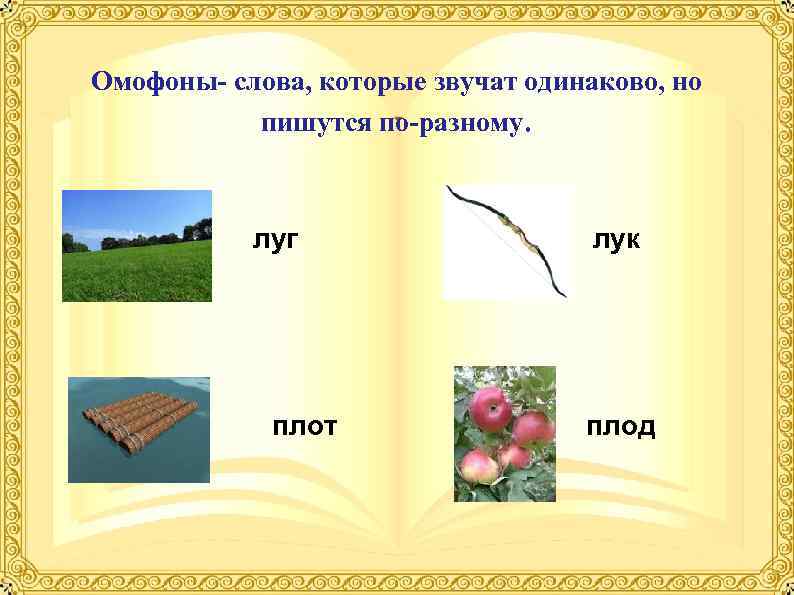 Омофоны- слова, которые звучат одинаково, но пишутся по-разному.

луг

лук

плот

плод